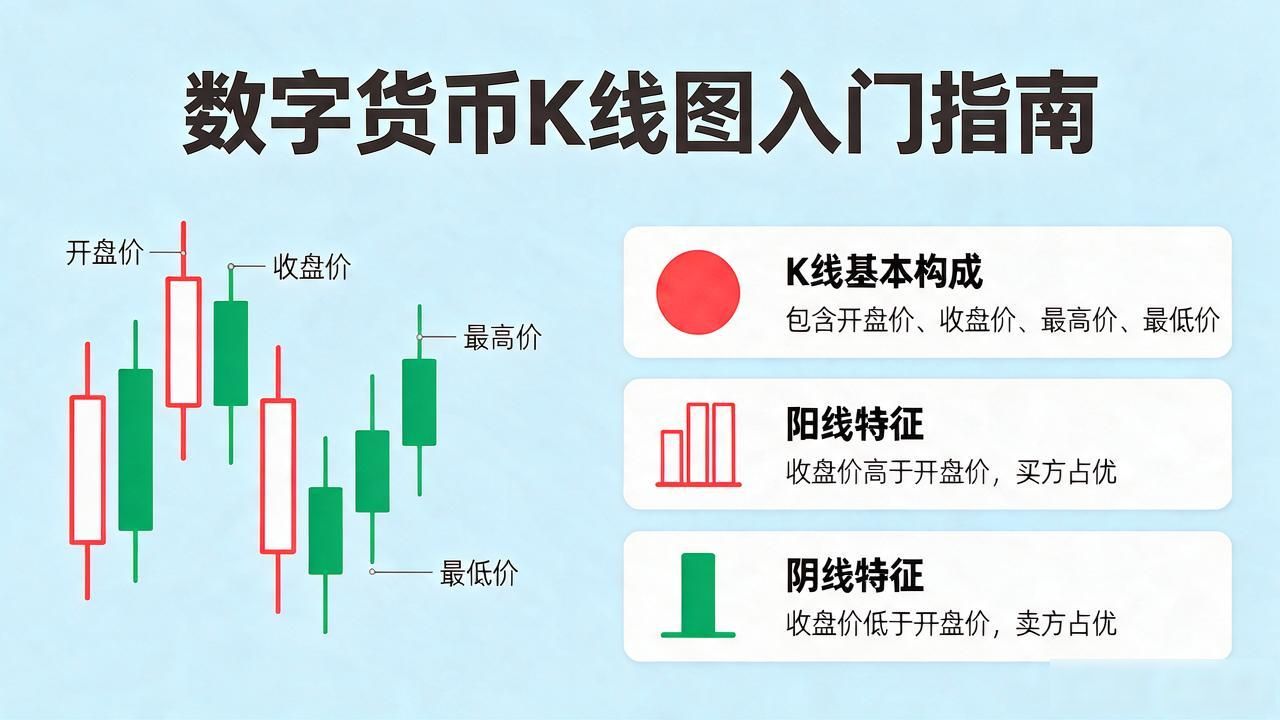 数字货币K线图入门指南

开盘价
收盘价
最高价
最低价

K线基本构成
包含开盘价、收盘价、最高价、最低价

阳线特征
收盘价高于开盘价，买方占优

阴线特征
收盘价低于开盘价，卖方占优